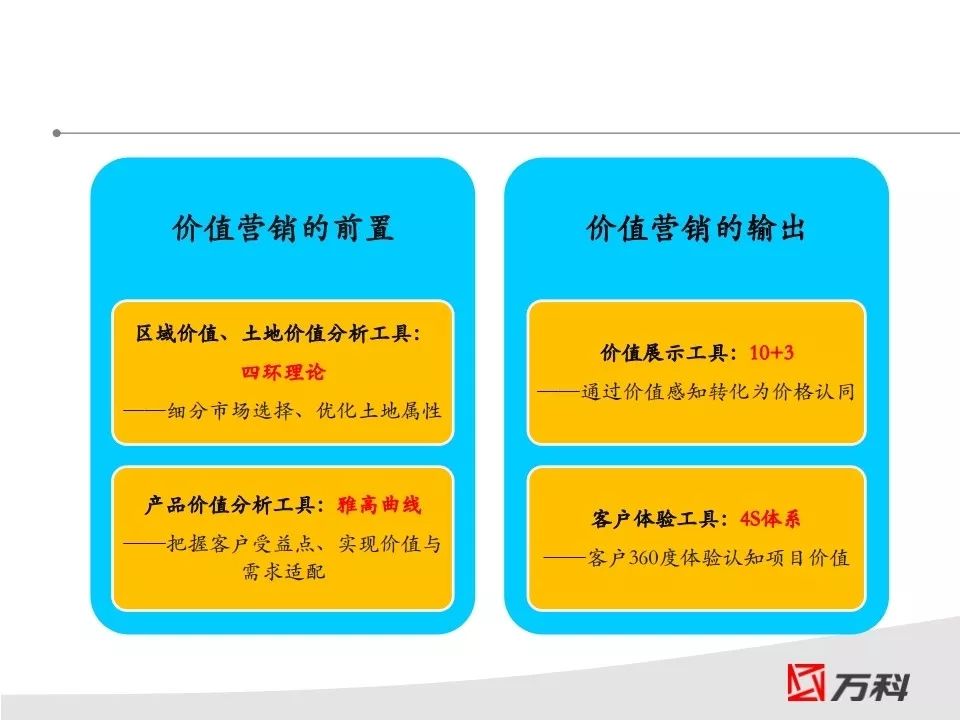 价值营销的前置

区域价值、土地价值分析工具：
四环理论
——细分市场选择、优化土地属性

产品价值分析工具：雅高曲线
——把握客户受益点、实现价值与需求适配

价值营销的输出

价值展示工具：10+3
——通过价值感知转化为价格认同

客户体验工具：4S体系
——客户360度体验认知项目价值

万科